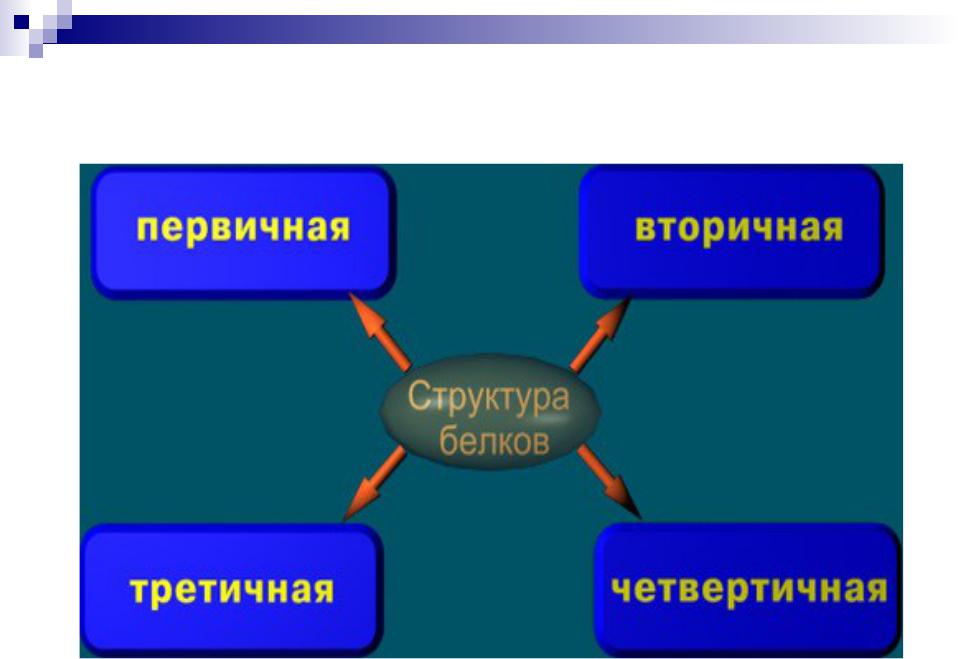 первичная

вторичная

Структура белков

третичная

четвертичная